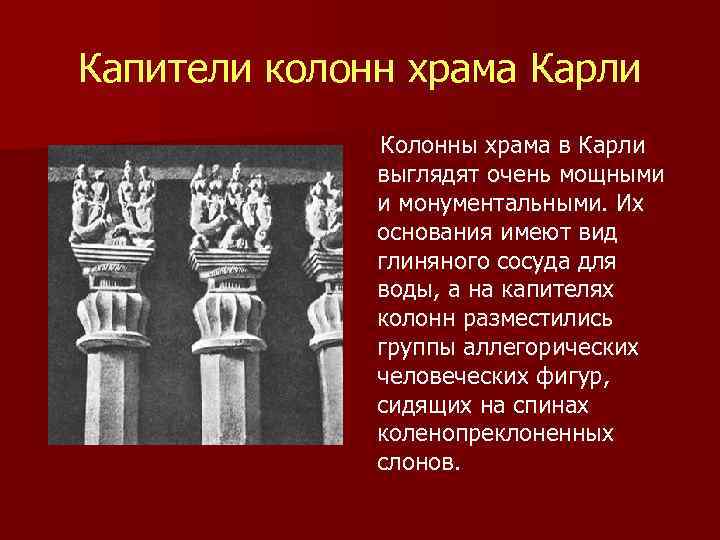 Капители колонн храма Карли

Колонны храма в Карли выглядят очень мощными и монументальными. Их основания имеют вид глиняного сосуда для воды, а на капителях колонн разместились группы аллегорических человеческих фигур, сидящих на спинах коленопреклоненных слонов.